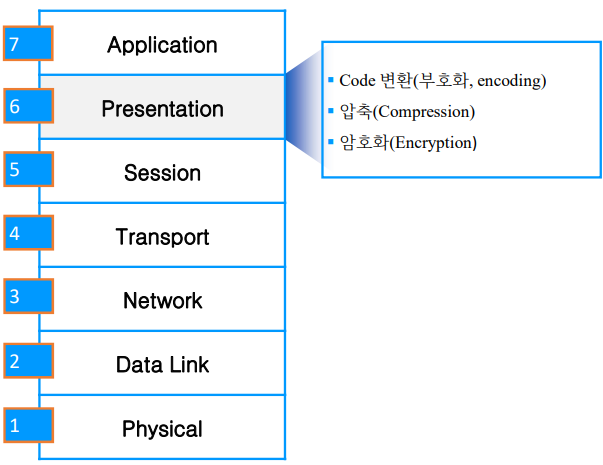 7 Application

6 Presentation

5 Session

4 Transport

3 Network

2 Data Link

1 Physical

▪ Code 변환(부호화, encoding)
▪ 압축(Compression)
▪ 암호화(Encryption)